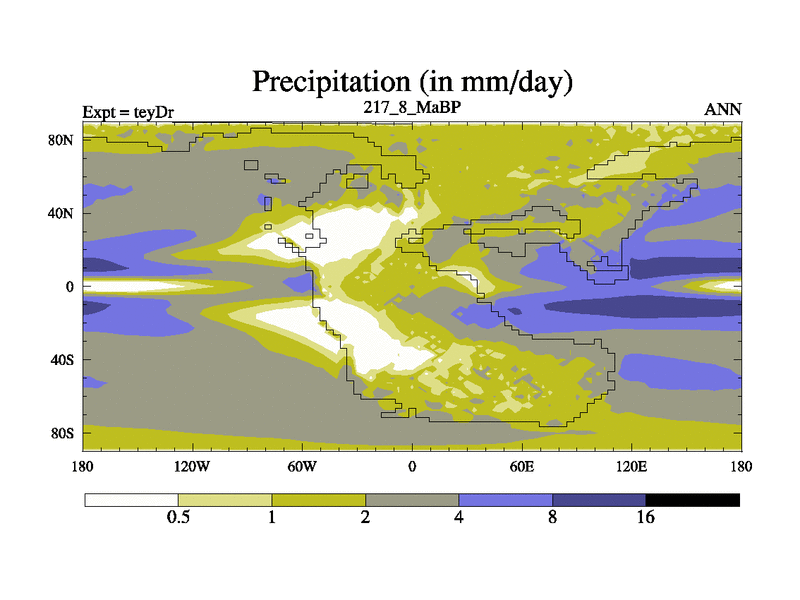 Precipitation (in mm/day)

Expt = teyDr

217_8_MaBP

ANN

80N
40N
0
40S
80S

180
120W
60W
0
60E
120E
180

0.5
1
2
4
8
16